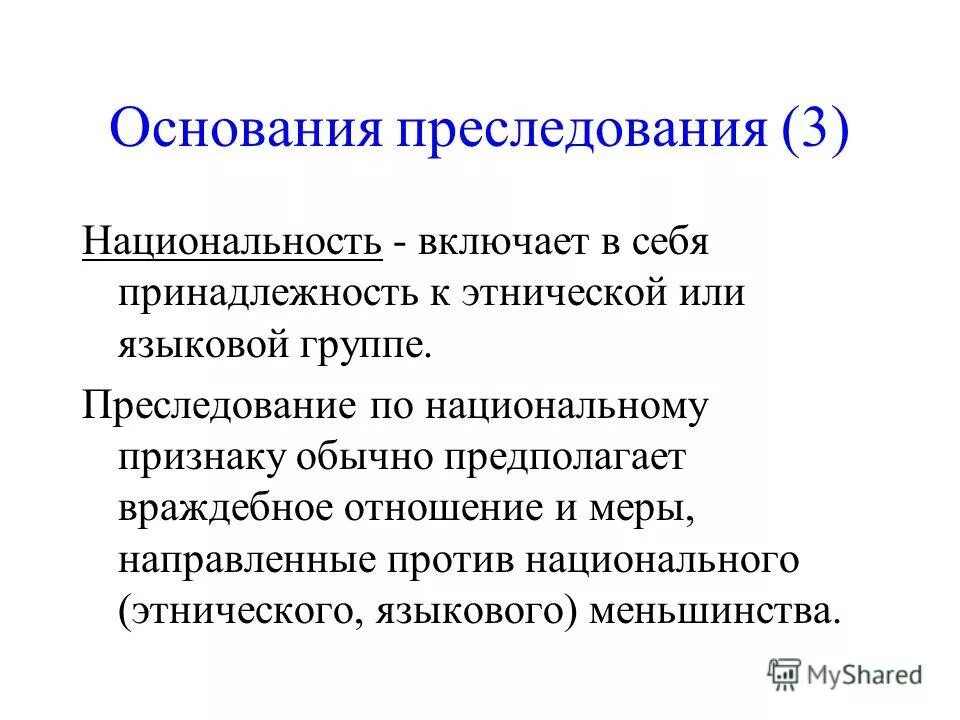 Основания преследования (3)

Национальность - включает в себя принадлежность к этнической или языковой группе.

Преследование по национальному признаку обычно предполагает враждебное отношение и меры, направленные против национального (этнического, языкового) меньшинства.

MyShared